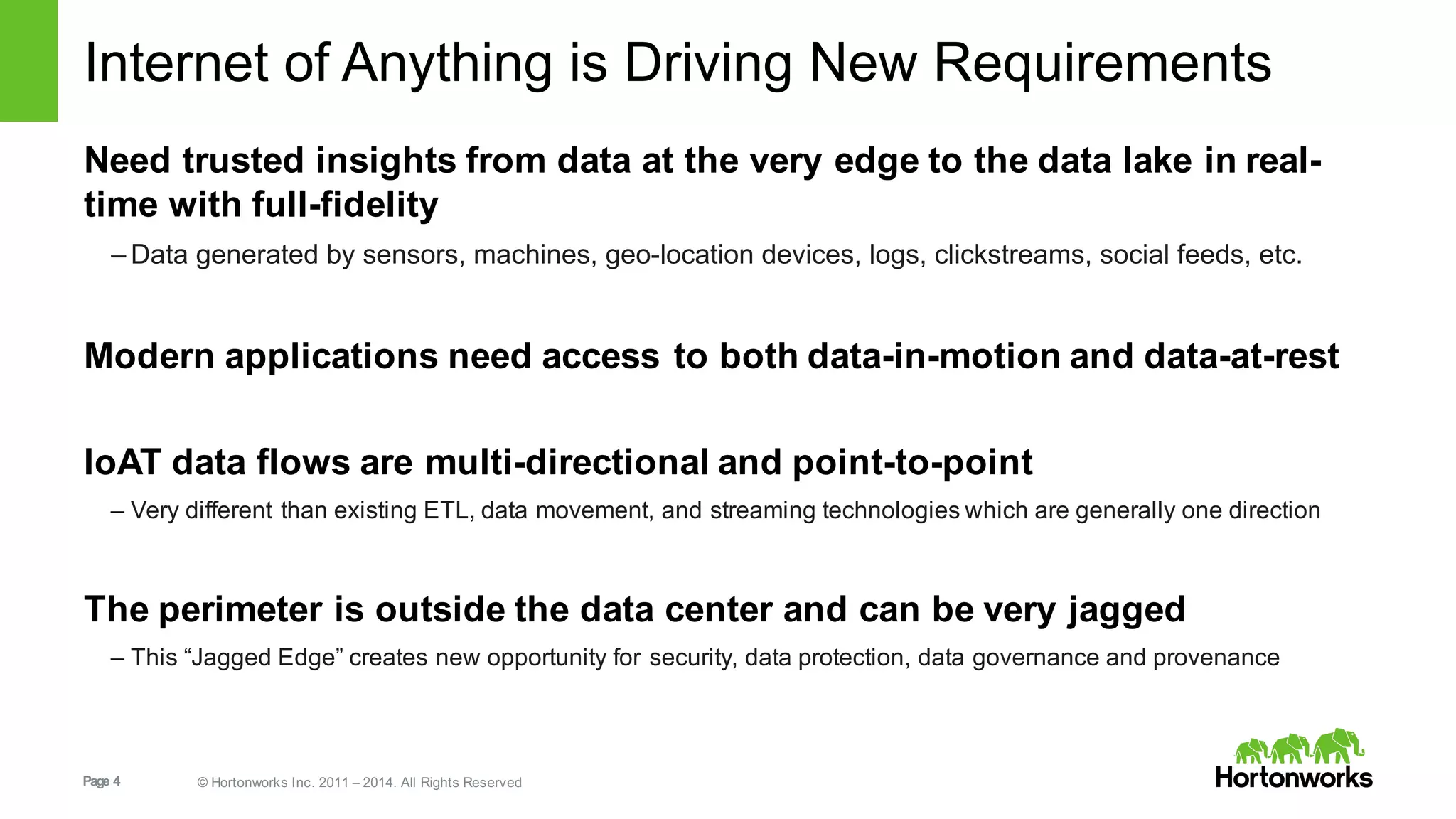 Internet of Anything is Driving New Requirements

Need trusted insights from data at the very edge to the data lake in real-time with full-fidelity

– Data generated by sensors, machines, geo-location devices, logs, clickstreams, social feeds, etc.

Modern applications need access to both data-in-motion and data-at-rest

IoAT data flows are multi-directional and point-to-point

– Very different than existing ETL, data movement, and streaming technologies which are generally one direction

The perimeter is outside the data center and can be very jagged

– This “Jagged Edge” creates new opportunity for security, data protection, data governance and provenance

Page 4

© Hortonworks Inc. 2011 – 2014. All Rights Reserved

Hortonworks